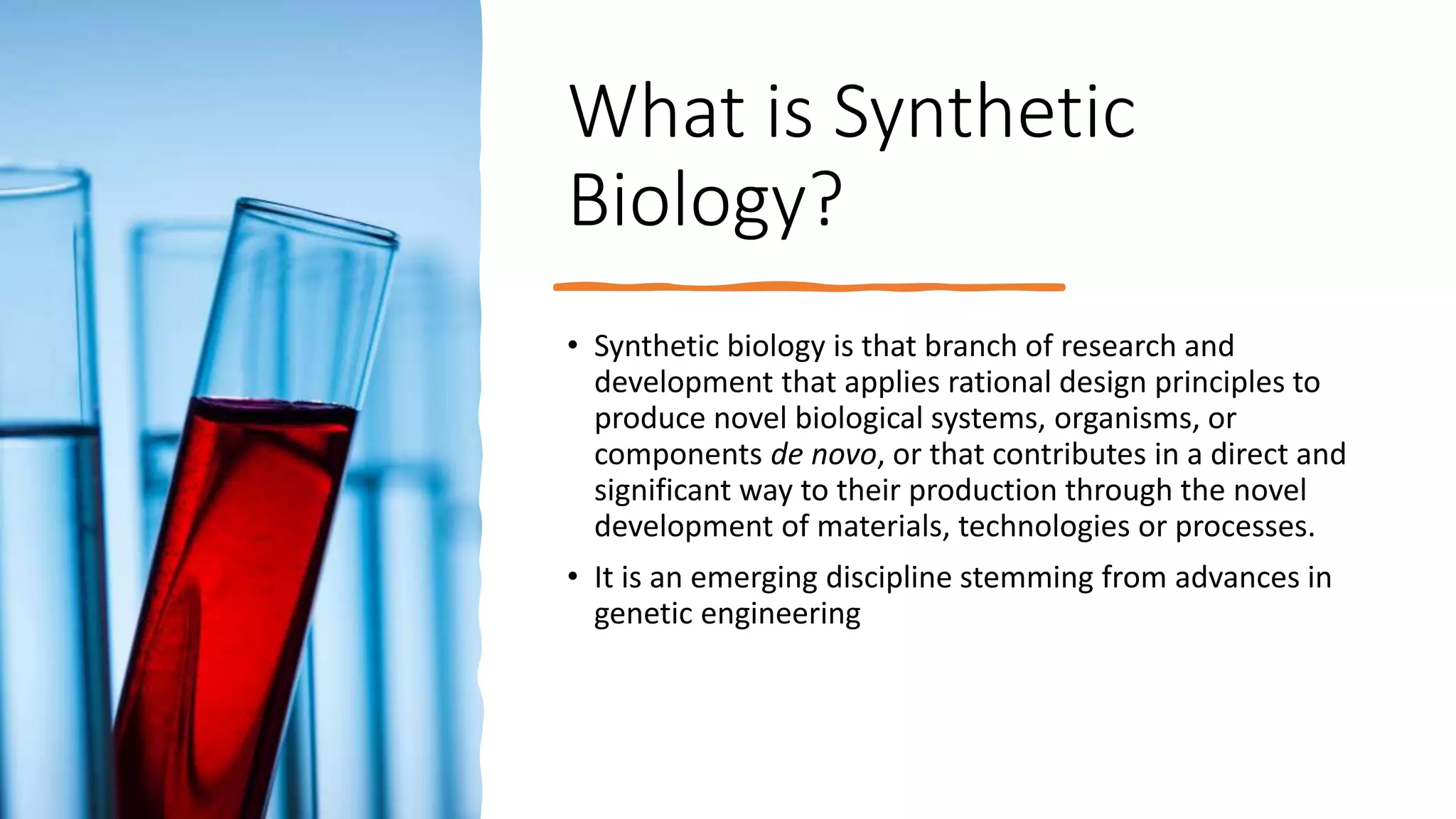 What is Synthetic Biology?

• Synthetic biology is that branch of research and development that applies rational design principles to produce novel biological systems, organisms, or components de novo, or that contributes in a direct and significant way to their production through the novel development of materials, technologies or processes.

• It is an emerging discipline stemming from advances in genetic engineering